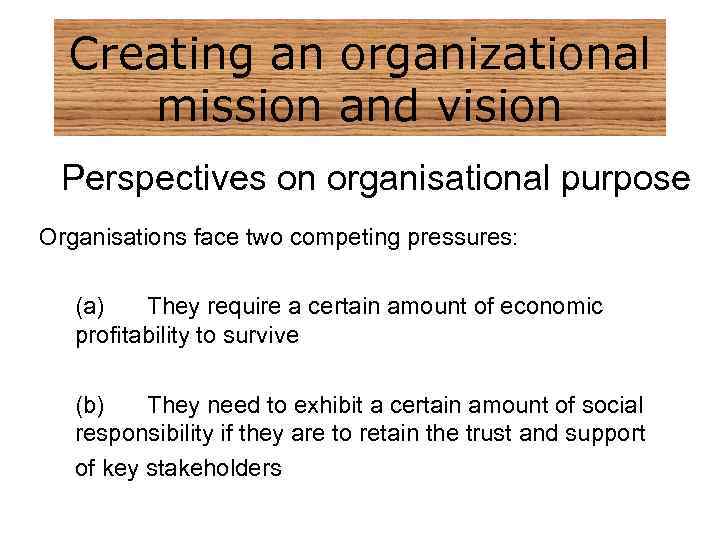 Creating an organizational mission and vision

Perspectives on organisational purpose

Organisations face two competing pressures:

(a) They require a certain amount of economic profitability to survive

(b) They need to exhibit a certain amount of social responsibility if they are to retain the trust and support of key stakeholders